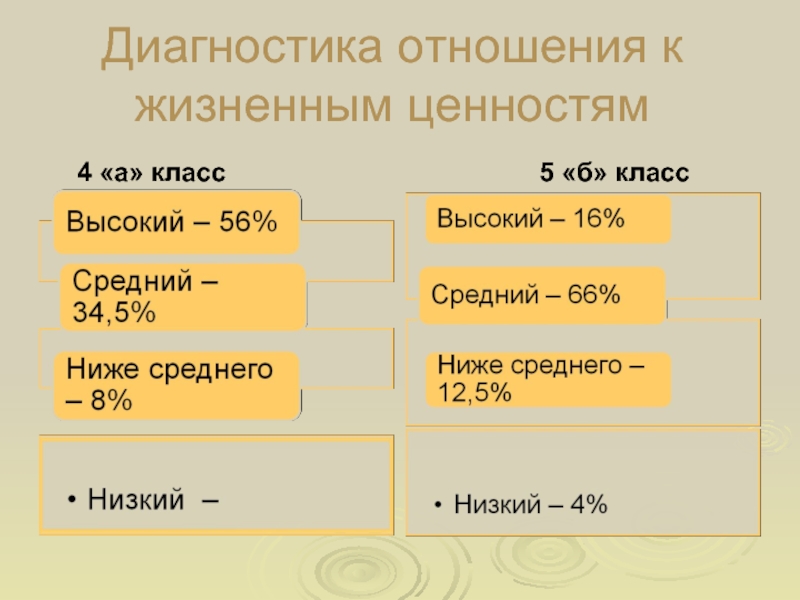 Диагностика отношения к жизненным ценностям

4 «а» класс

Высокий – 56%

Средний – 34,5%

Ниже среднего – 8%

• Низкий –

5 «б» класс

Высокий – 16%

Средний – 66%

Ниже среднего – 12,5%

• Низкий – 4%